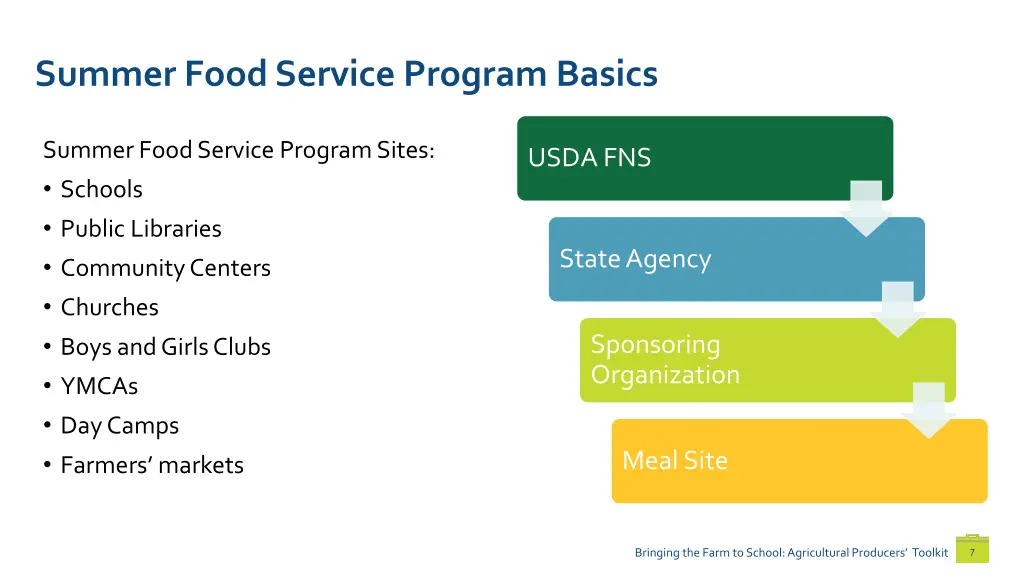 Summer Food Service Program Basics

Summer Food Service Program Sites:
• Schools
• Public Libraries
• Community Centers
• Churches
• Boys and Girls Clubs
• YMCAs
• Day Camps
• Farmers' markets

USDA FNS

State Agency

Sponsoring Organization

Meal Site

Bringing the Farm to School: Agricultural Producers' Toolkit

7